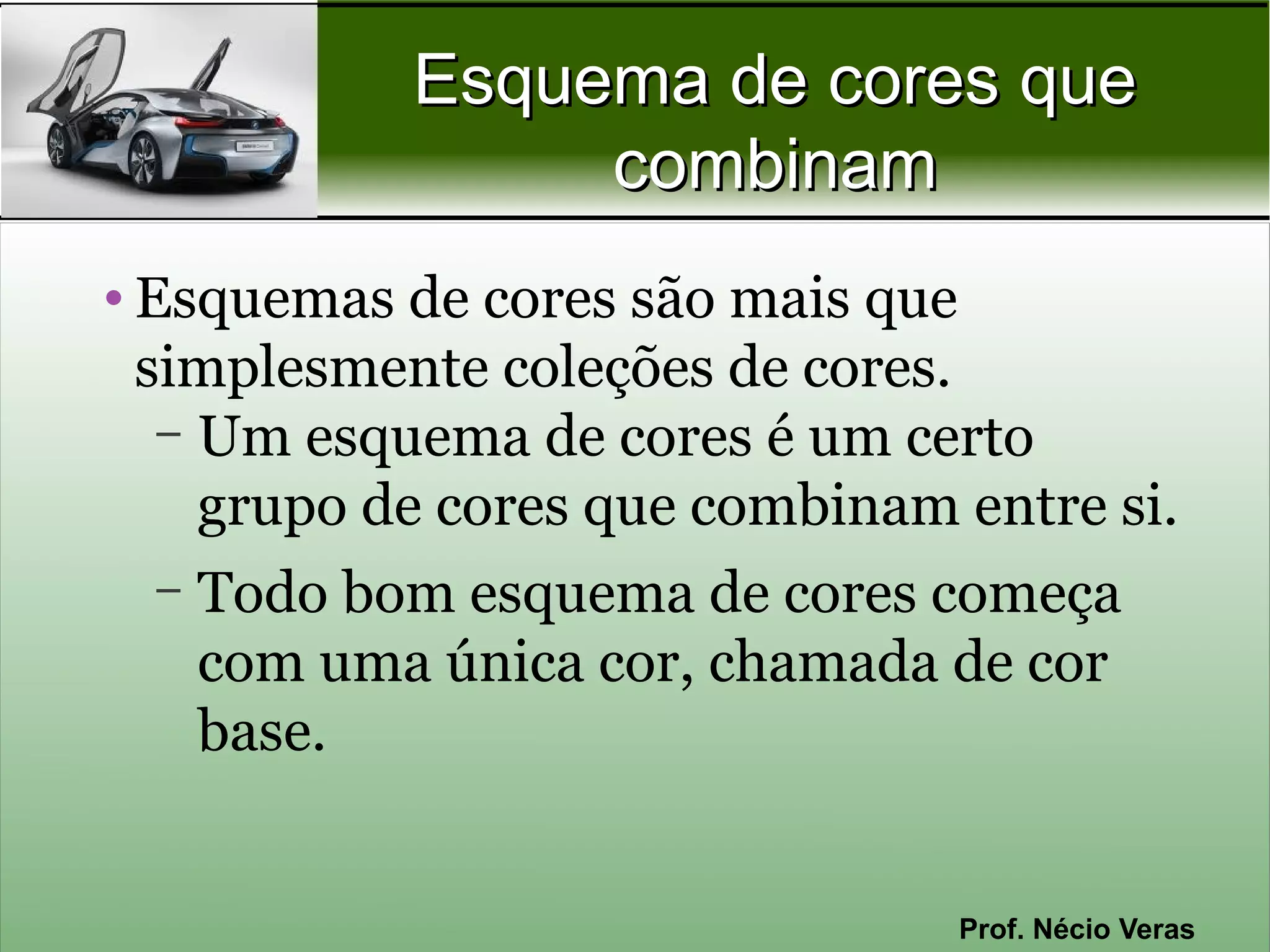 Esquema de cores que combinam

• Esquemas de cores são mais que simplesmente coleções de cores.
– Um esquema de cores é um certo grupo de cores que combinam entre si.
– Todo bom esquema de cores começa com uma única cor, chamada de cor base.

Prof. Nécio Veras